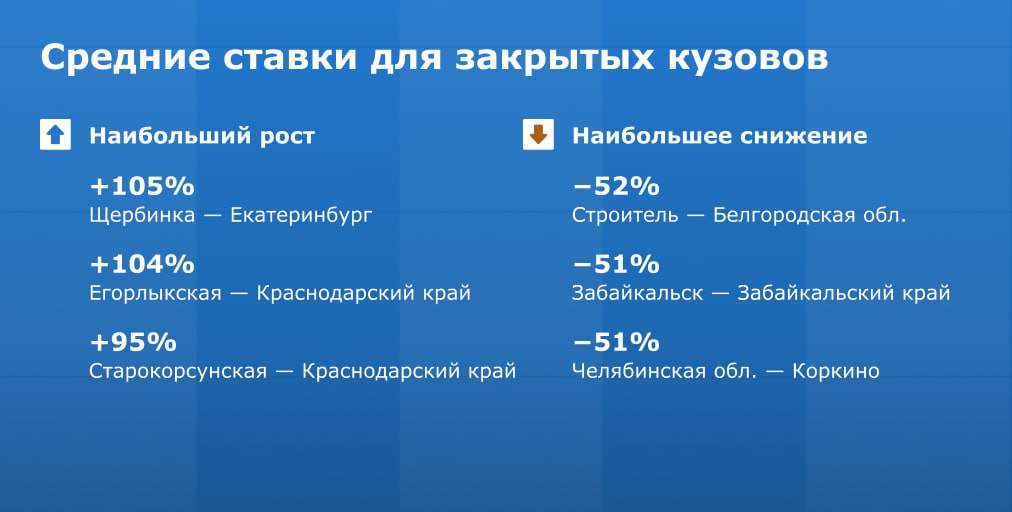 Средние ставки для закрытых кузовов

Наибольший рост

+105%
Щербинка — Екатеринбург

+104%
Егорлыкская — Краснодарский край

+95%
Старокорсунская — Краснодарский край

Наибольшее снижение

−52%
Строитель — Белгородская обл.

−51%
Забайкальск — Забайкальский край

−51%
Челябинская обл. — Коркино